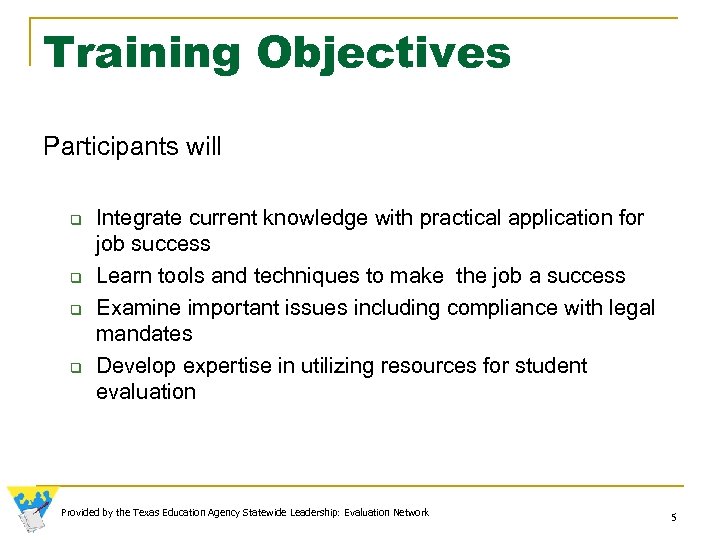 Training Objectives

Participants will

- Integrate current knowledge with practical application for job success
- Learn tools and techniques to make  the job a success
- Examine important issues including compliance with legal mandates
- Develop expertise in utilizing resources for student evaluation

Provided by the Texas Education Agency Statewide Leadership: Evaluation Network

5